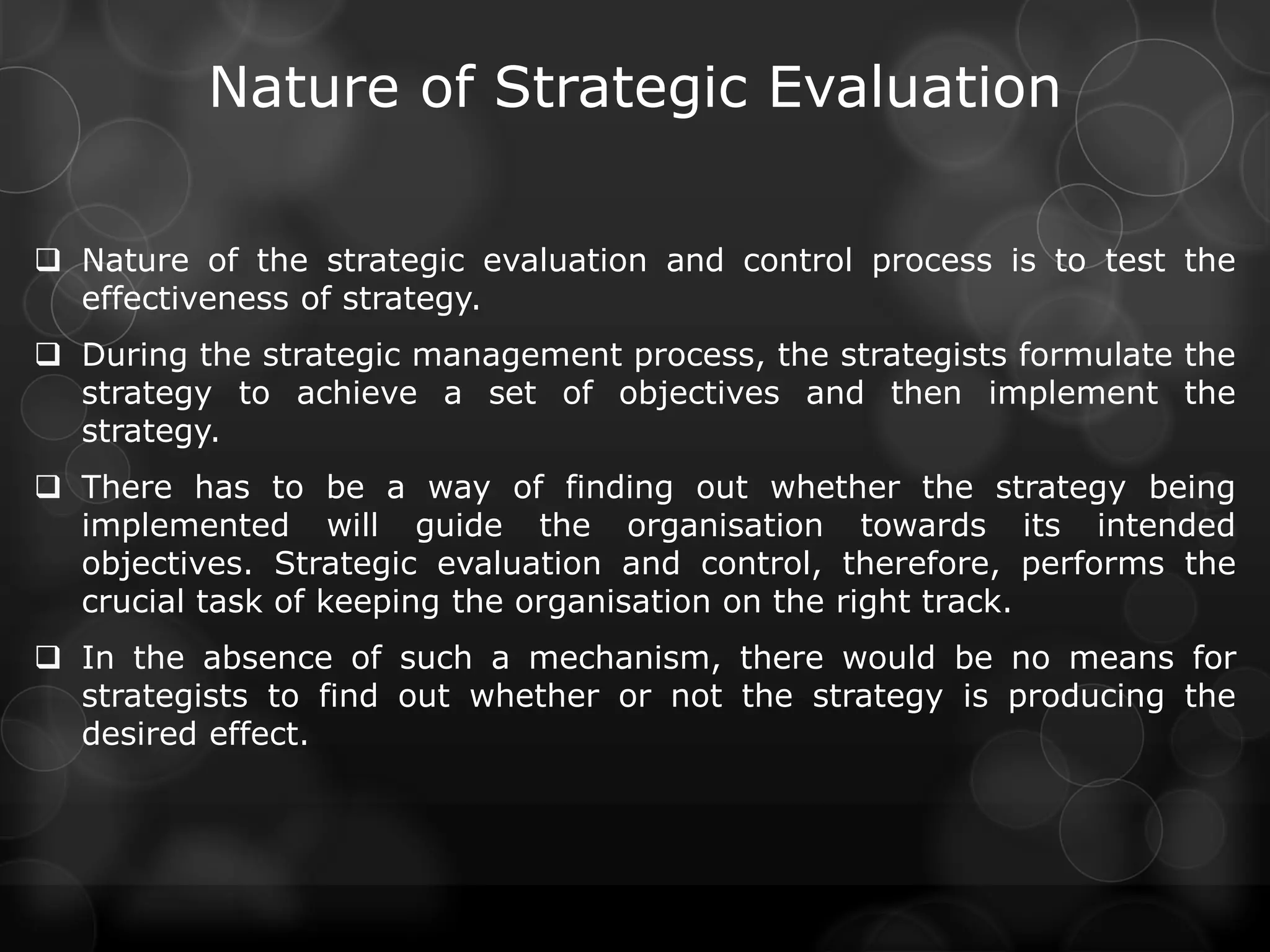 Nature of Strategic Evaluation

❑ Nature of the strategic evaluation and control process is to test the effectiveness of strategy.

❑ During the strategic management process, the strategists formulate the strategy to achieve a set of objectives and then implement the strategy.

❑ There has to be a way of finding out whether the strategy being implemented will guide the organisation towards its intended objectives. Strategic evaluation and control, therefore, performs the crucial task of keeping the organisation on the right track.

❑ In the absence of such a mechanism, there would be no means for strategists to find out whether or not the strategy is producing the desired effect.